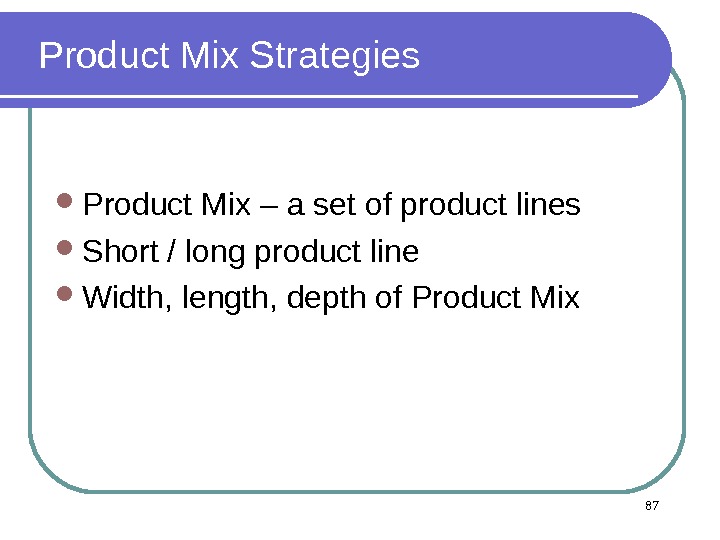 Product Mix Strategies

- Product Mix – a set of product lines
- Short / long product line
- Width, length, depth of Product Mix

87